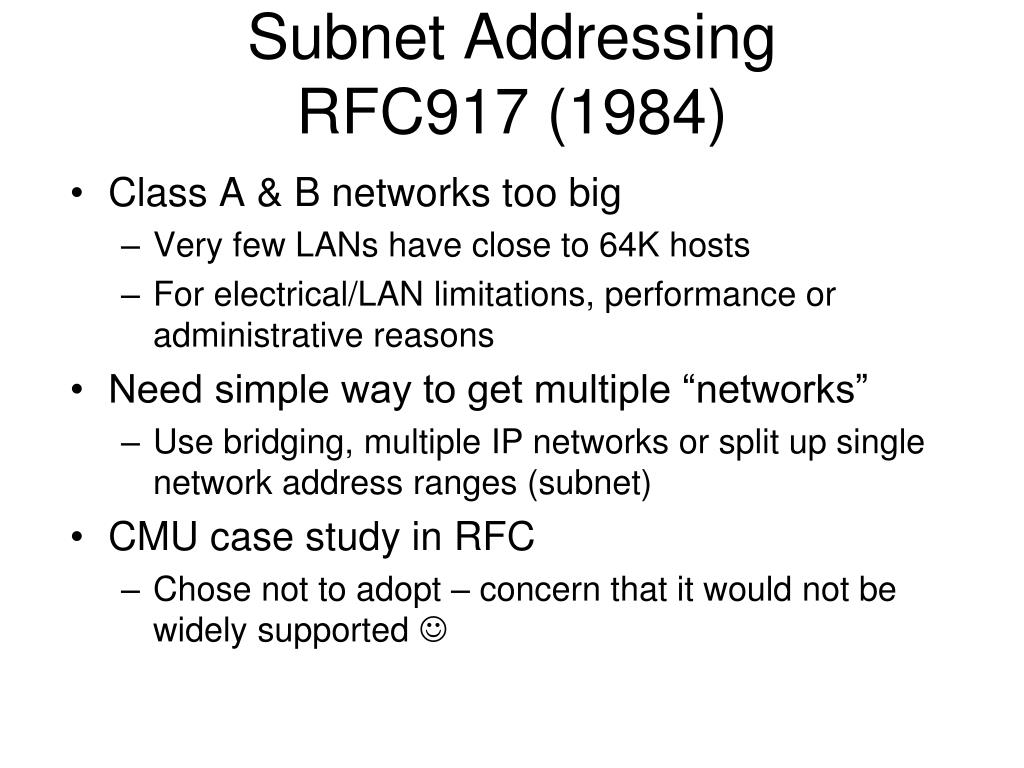 Subnet Addressing
RFC917 (1984)

• Class A & B networks too big
 – Very few LANs have close to 64K hosts
 – For electrical/LAN limitations, performance or administrative reasons
• Need simple way to get multiple “networks”
 – Use bridging, multiple IP networks or split up single network address ranges (subnet)
• CMU case study in RFC
 – Chose not to adopt – concern that it would not be widely supported ☺